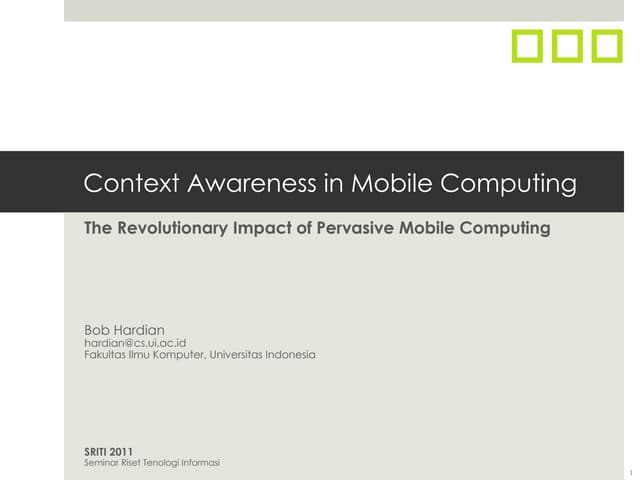 Context Awareness in Mobile Computing

The Revolutionary Impact of Pervasive Mobile Computing

Bob Hardian
hardian@cs.ui.ac.id
Fakultas Ilmu Komputer, Universitas Indonesia

SRITI 2011
Seminar Riset Tenologi Informasi

1